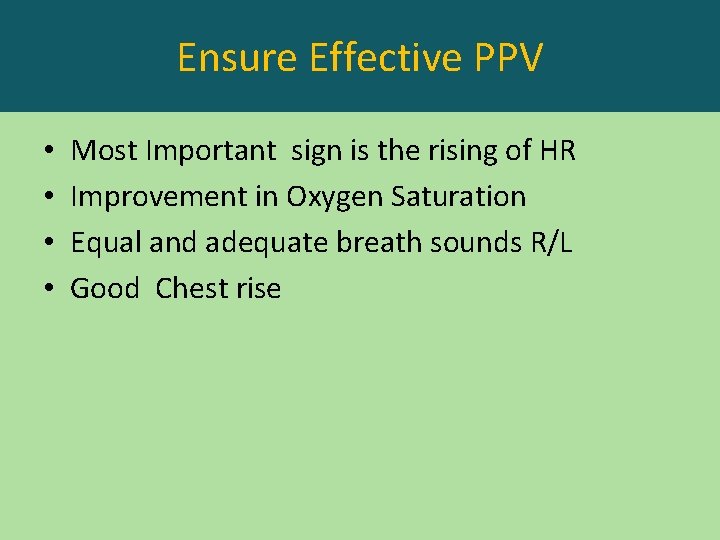 Ensure Effective PPV

• Most Important sign is the rising of HR
• Improvement in Oxygen Saturation
• Equal and adequate breath sounds R/L
• Good Chest rise